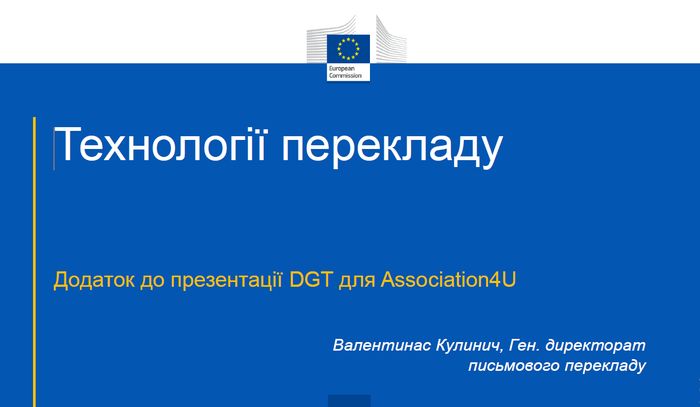 European Commission

Технології перекладу

Додаток до презентації DGT для Association4U

Валентинас Кулинич, Ген. директорат письмового перекладу